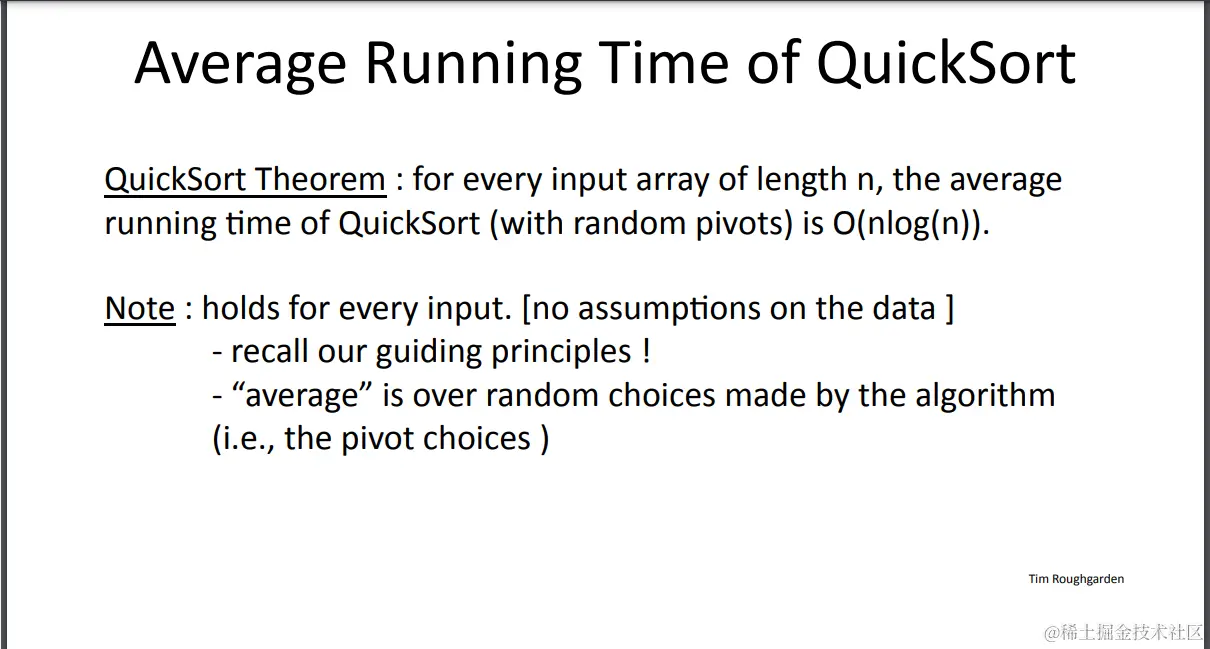 Average Running Time of QuickSort

QuickSort Theorem : for every input array of length n, the average running time of QuickSort (with random pivots) is O(nlog(n)).

Note : holds for every input. [no assumptions on the data ]
- recall our guiding principles !
- “average” is over random choices made by the algorithm (i.e., the pivot choices )

Tim Roughgarden

@稀土掘金技术社区